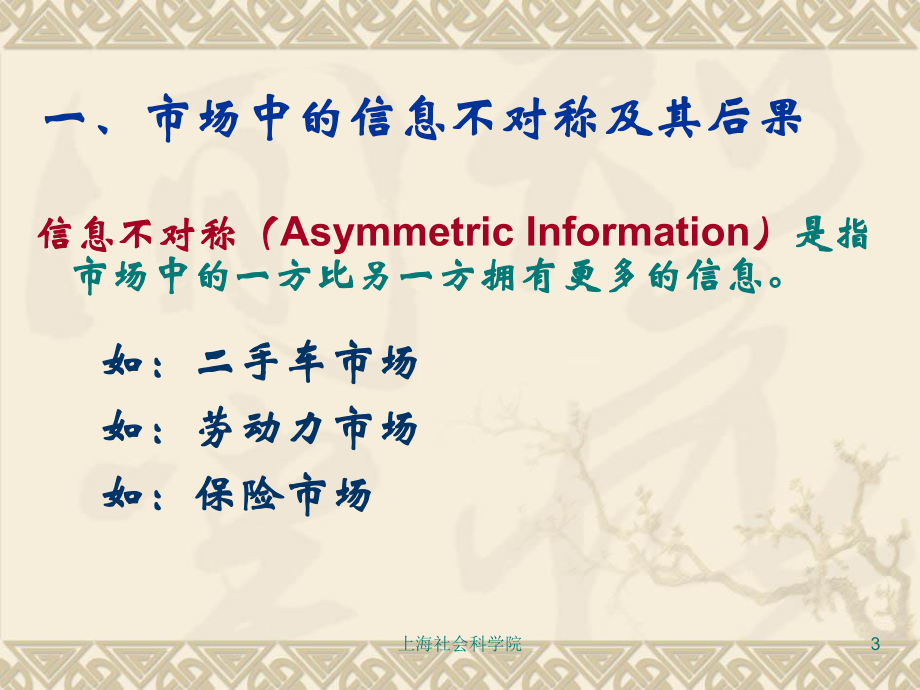 一、市场中的信息不对称及其后果

信息不对称（Asymmetric Information）是指市场中的一方比另一方拥有更多的信息。

如：二手车市场

如：劳动力市场

如：保险市场

上海社会科学院

3